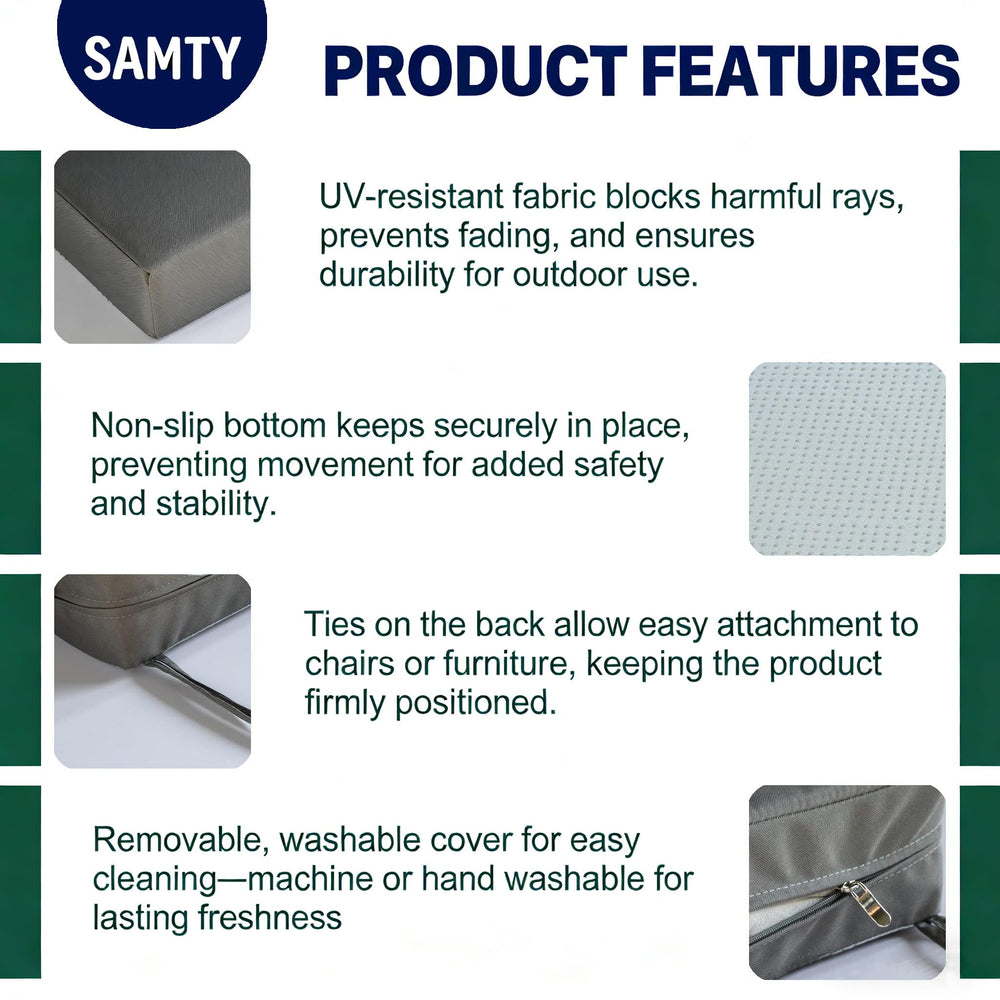 SAMTY

PRODUCT FEATURES

UV-resistant fabric blocks harmful rays, prevents fading, and ensures durability for outdoor use.

Non-slip bottom keeps securely in place, preventing movement for added safety and stability.

Ties on the back allow easy attachment to chairs or furniture, keeping the product firmly positioned.

Removable, washable cover for easy cleaning—machine or hand washable for lasting freshness